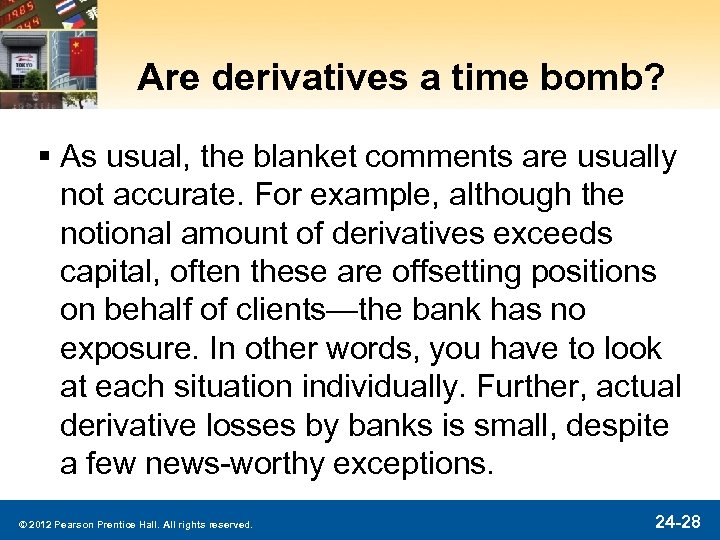 Are derivatives a time bomb?

▪ As usual, the blanket comments are usually not accurate. For example, although the notional amount of derivatives exceeds capital, often these are offsetting positions on behalf of clients—the bank has no exposure. In other words, you have to look at each situation individually. Further, actual derivative losses by banks is small, despite a few news-worthy exceptions.

© 2012 Pearson Prentice Hall. All rights reserved.

24-28